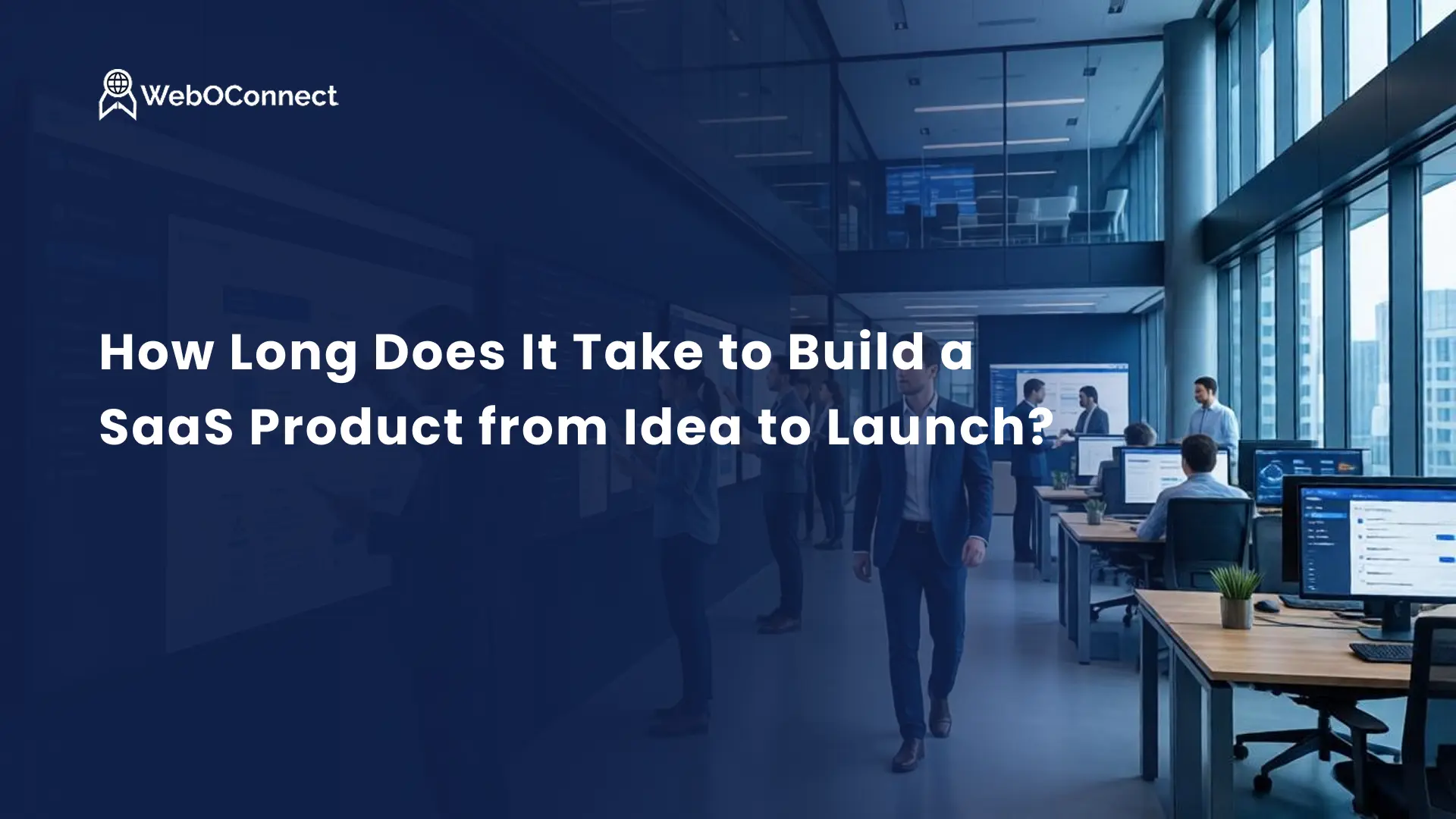 WebOConnect

How Long Does It Take to Build a SaaS Product from Idea to Launch?